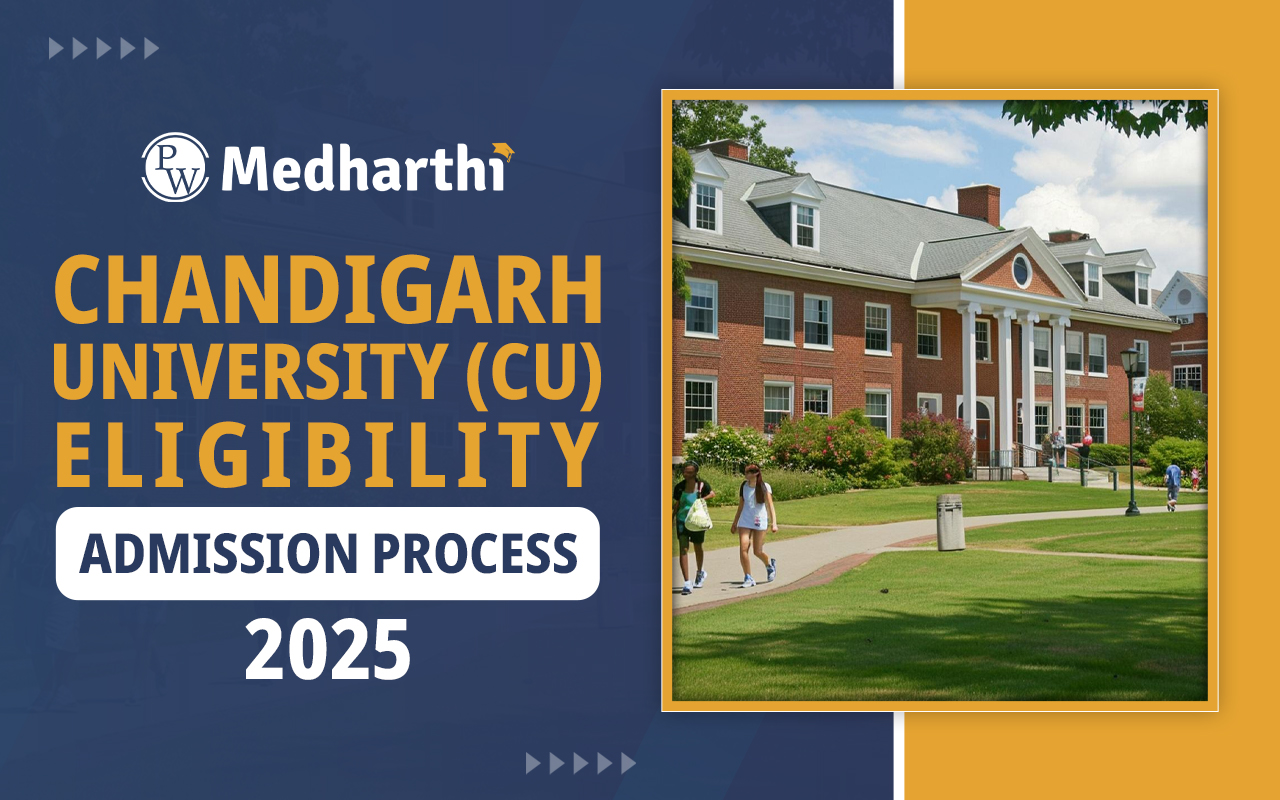 PW Medharthi

CHANDIGARH UNIVERSITY (CU) ELIGIBILITY

ADMISSION PROCESS

2025